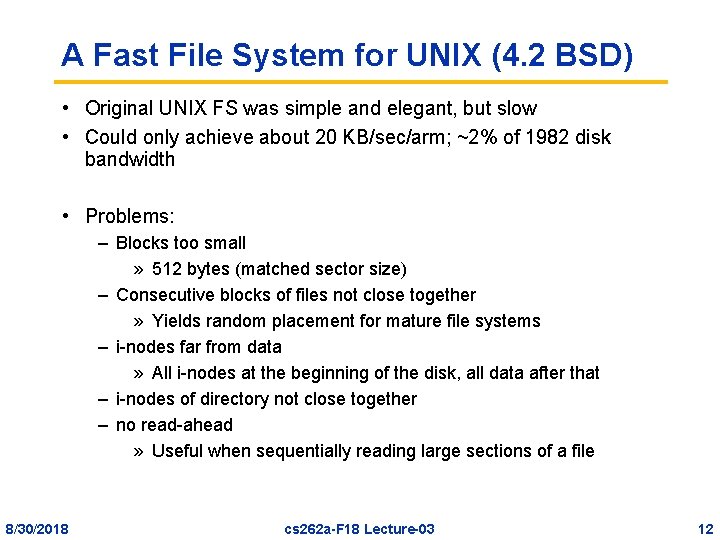 A Fast File System for UNIX (4.2 BSD)

• Original UNIX FS was simple and elegant, but slow
• Could only achieve about 20 KB/sec/arm; ~2% of 1982 disk bandwidth

• Problems:
– Blocks too small
» 512 bytes (matched sector size)
– Consecutive blocks of files not close together
» Yields random placement for mature file systems
– i-nodes far from data
» All i-nodes at the beginning of the disk, all data after that
– i-nodes of directory not close together
– no read-ahead
» Useful when sequentially reading large sections of a file

8/30/2018 cs262a-F18 Lecture-03 12